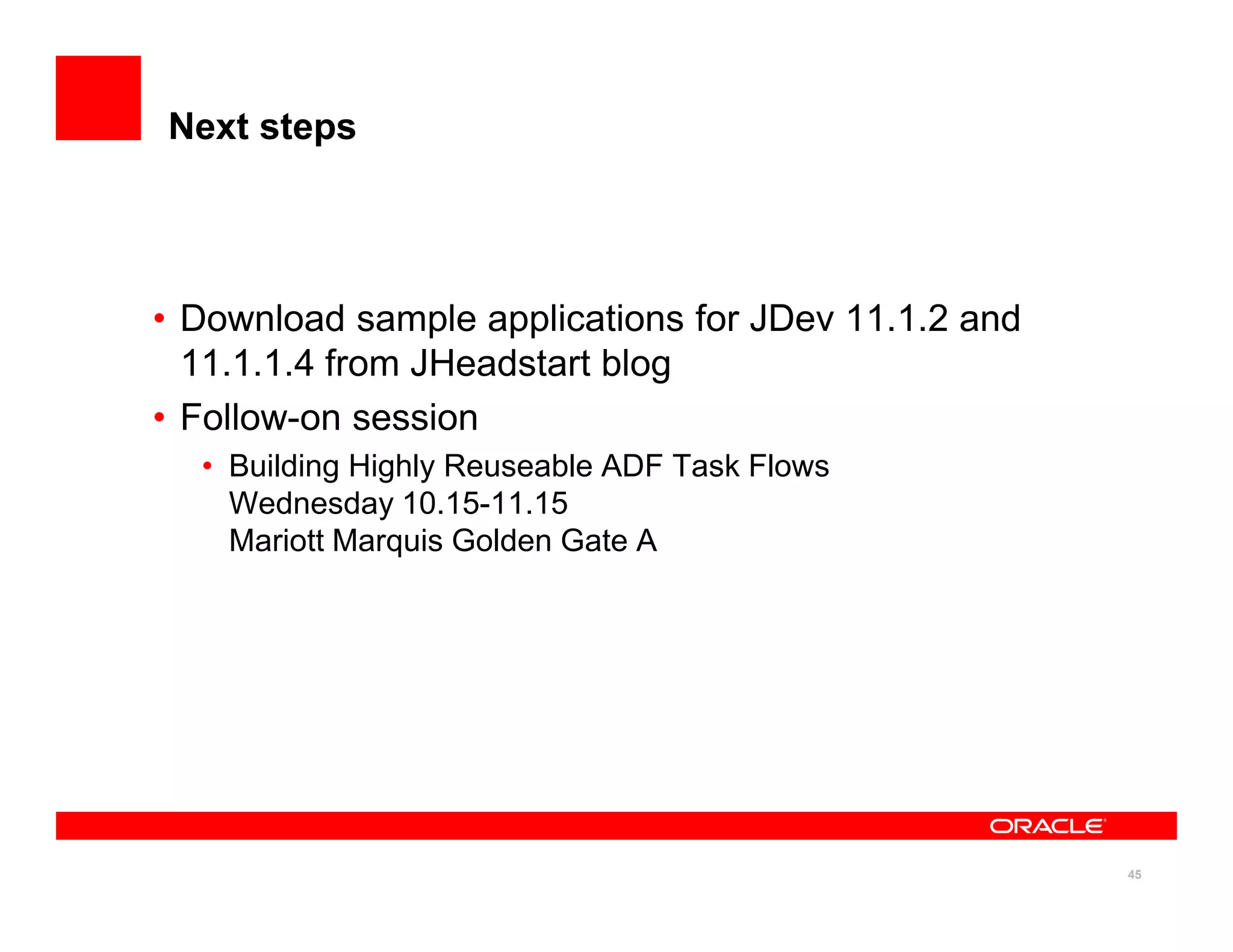 Next steps

• Download sample applications for JDev 11.1.2 and 11.1.1.4 from JHeadstart blog
• Follow-on session
  • Building Highly Reuseable ADF Task Flows
    Wednesday 10.15-11.15
    Mariott Marquis Golden Gate A

ORACLE

45